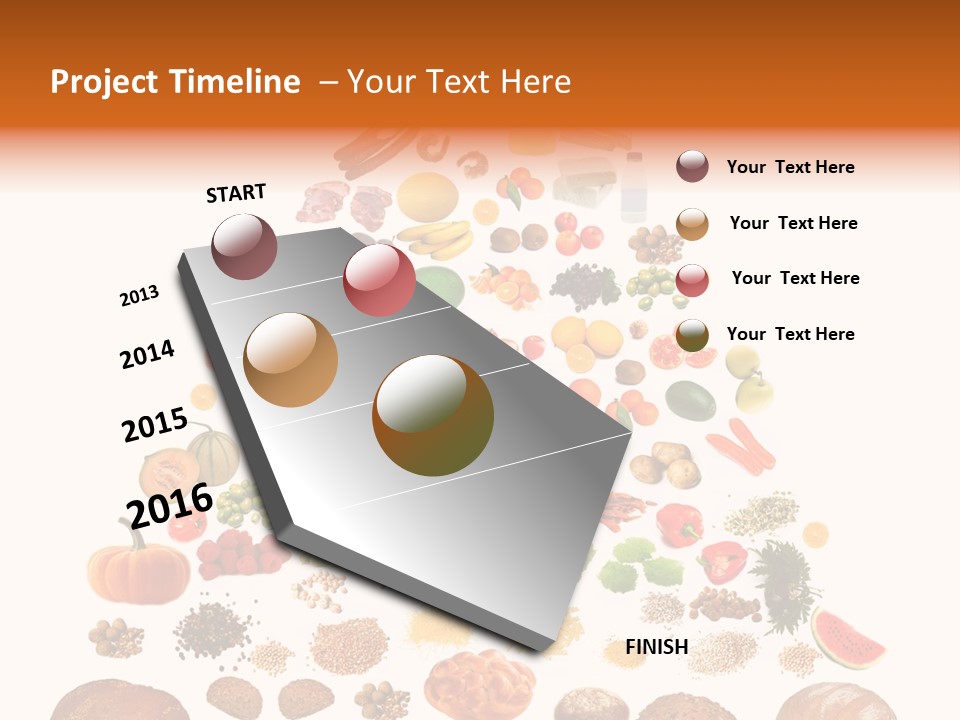 Project Timeline – Your Text Here

START

2013

2014

2015

2016

FINISH

Your Text Here

Your Text Here

Your Text Here

Your Text Here